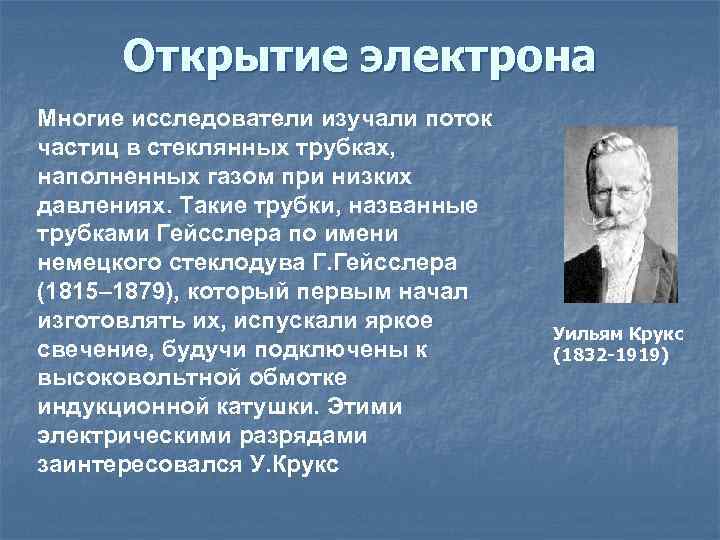 Открытие электрона

Многие исследователи изучали поток частиц в стеклянных трубках, наполненных газом при низких давлениях. Такие трубки, названные трубками Гейсслера по имени немецкого стеклодува Г.Гейсслера (1815–1879), который первым начал изготовлять их, испускали яркое свечение, будучи подключены к высоковольтной обмотке индукционной катушки. Этими электрическими разрядами заинтересовался У.Крукс

Уильям Крукс
(1832-1919)